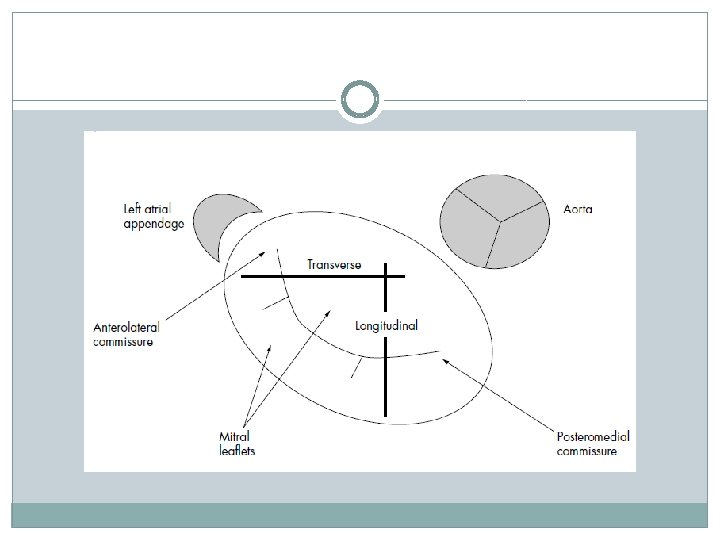 Left atrial appendage

Aorta

Transverse

Anterolateral commissure

Longitudinal

Mitral leaflets

Posteromedial commissure